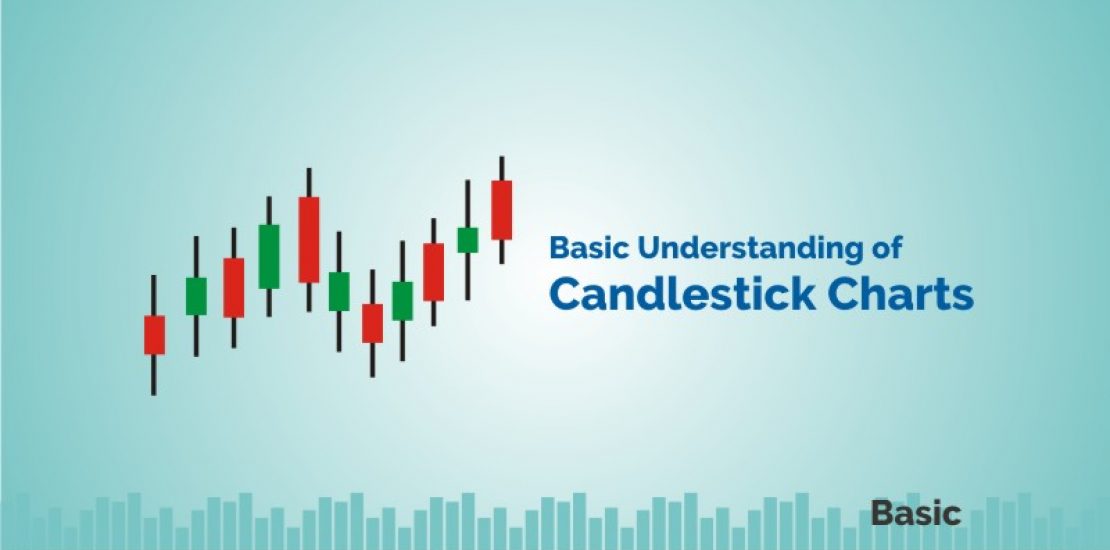 Basic Understanding of
Candlestick Charts

Basic